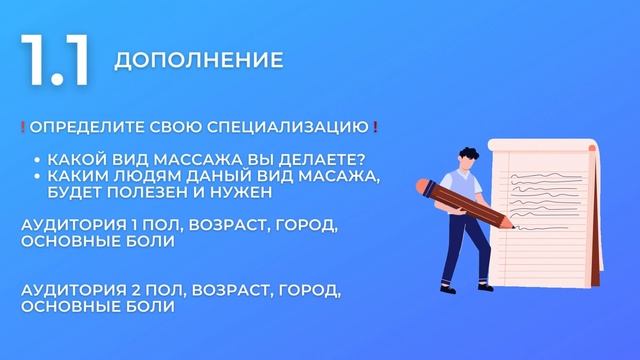 1.1 ДОПОЛНЕНИЕ

❗ОПРЕДЕЛИТЕ СВОЮ СПЕЦИАЛИЗАЦИЮ❗

• КАКОЙ ВИД МАССАЖА ВЫ ДЕЛАЕТЕ?
• КАКИМ ЛЮДЯМ ДАНЫЙ ВИД МАСАЖА, БУДЕТ ПОЛЕЗЕН И НУЖЕН

АУДИТОРИЯ 1 ПОЛ, ВОЗРАСТ, ГОРОД, ОСНОВНЫЕ БОЛИ

АУДИТОРИЯ 2 ПОЛ, ВОЗРАСТ, ГОРОД, ОСНОВНЫЕ БОЛИ